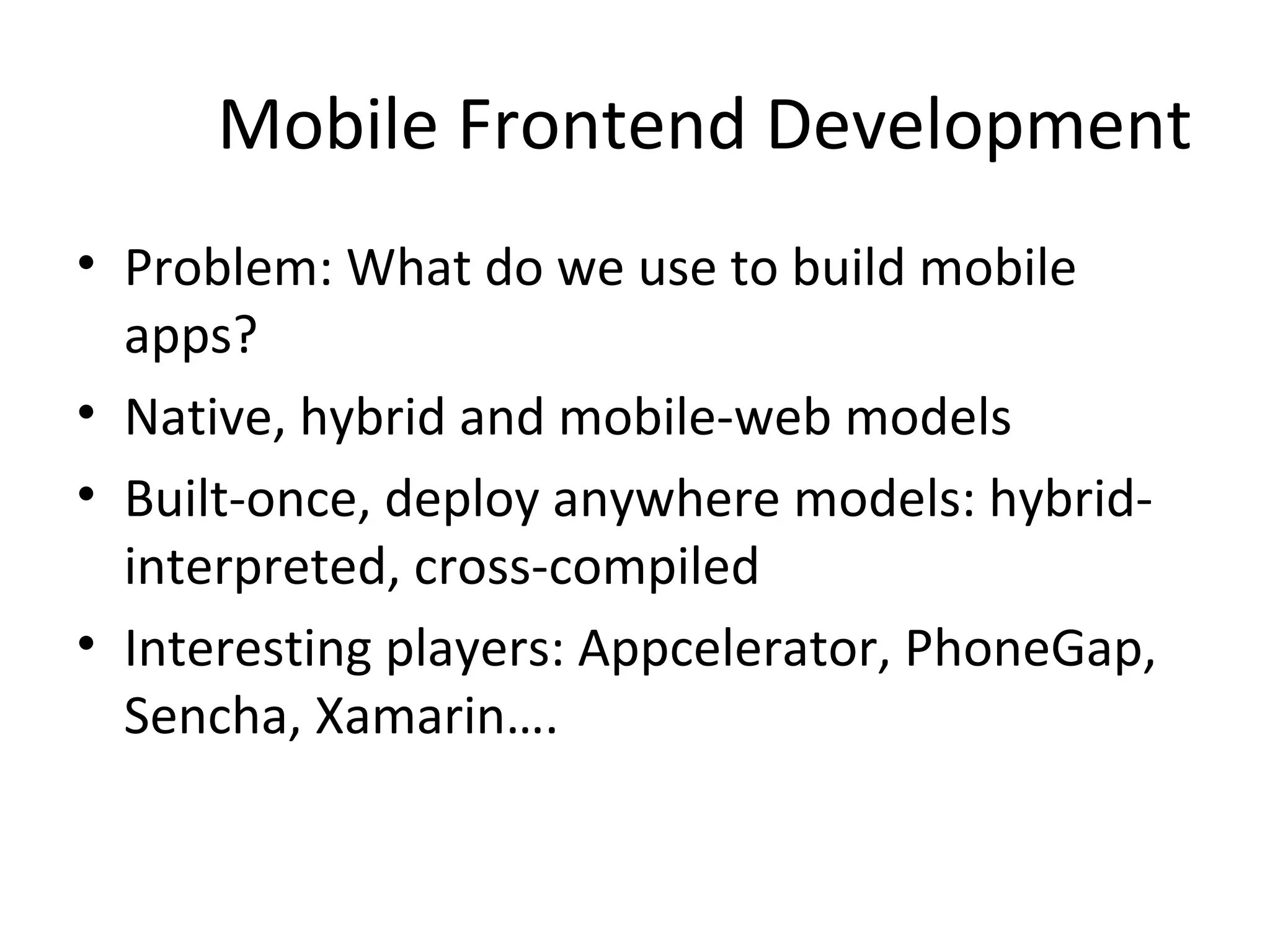 Mobile Frontend Development

• Problem: What do we use to build mobile apps?
• Native, hybrid and mobile-web models
• Built-once, deploy anywhere models: hybrid-interpreted, cross-compiled
• Interesting players: Appcelerator, PhoneGap, Sencha, Xamarin….